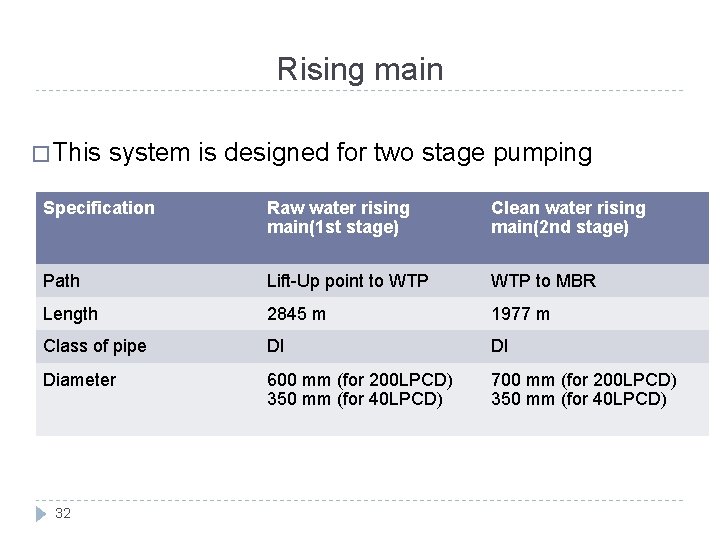 Rising main

This system is designed for two stage pumping

| Specification | Raw water rising main(1st stage) | Clean water rising main(2nd stage) |
|---|---|---|
| Path | Lift-Up point to WTP | WTP to MBR |
| Length | 2845 m | 1977 m |
| Class of pipe | DI | DI |
| Diameter | 600 mm (for 200LPCD) 350 mm (for 40LPCD) | 700 mm (for 200LPCD) 350 mm (for 40LPCD) |

32